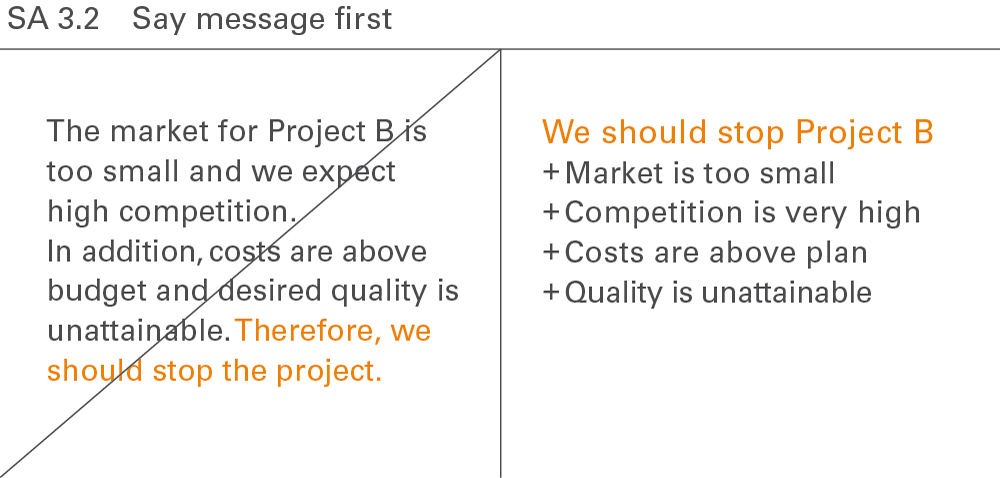 SA 3.2 Say message first

The market for Project B is too small and we expect high competition.
In addition, costs are above budget and desired quality is unattainable. Therefore, we should stop the project.

We should stop Project B
+ Market is too small
+ Competition is very high
+ Costs are above plan
+ Quality is unattainable